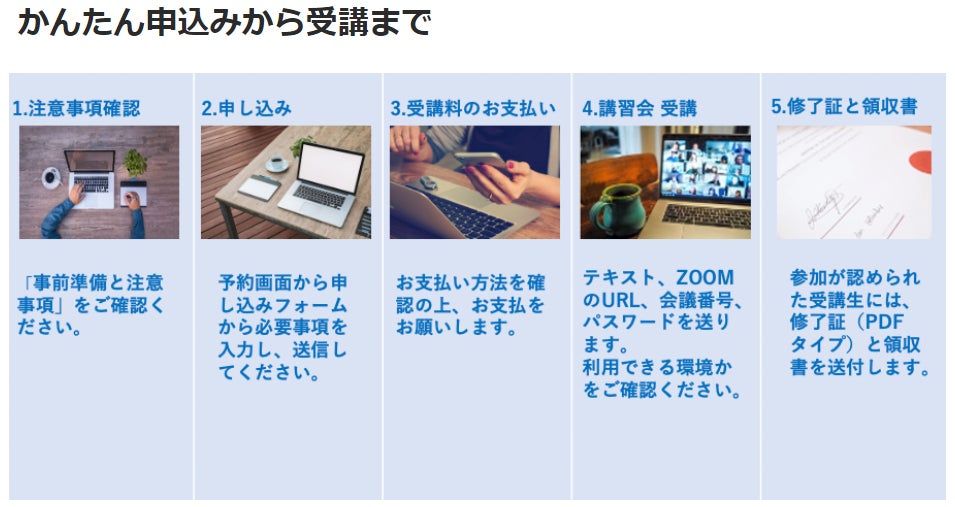 かんたん申込みから受講まで

1.注意事項確認

「事前準備と注意事項」をご確認ください。

2.申し込み

予約画面から申し込みフォームから必要事項を入力し、送信してください。

3.受講料のお支払い

お支払い方法を確認の上、お支払をお願いします。

4.講習会 受講

テキスト、ZOOMのURL、会議番号、パスワードを送ります。
利用できる環境かをご確認ください。

5.修了証と領収書

参加が認められた受講生には、修了証（PDFタイプ）と領収書を送付します。